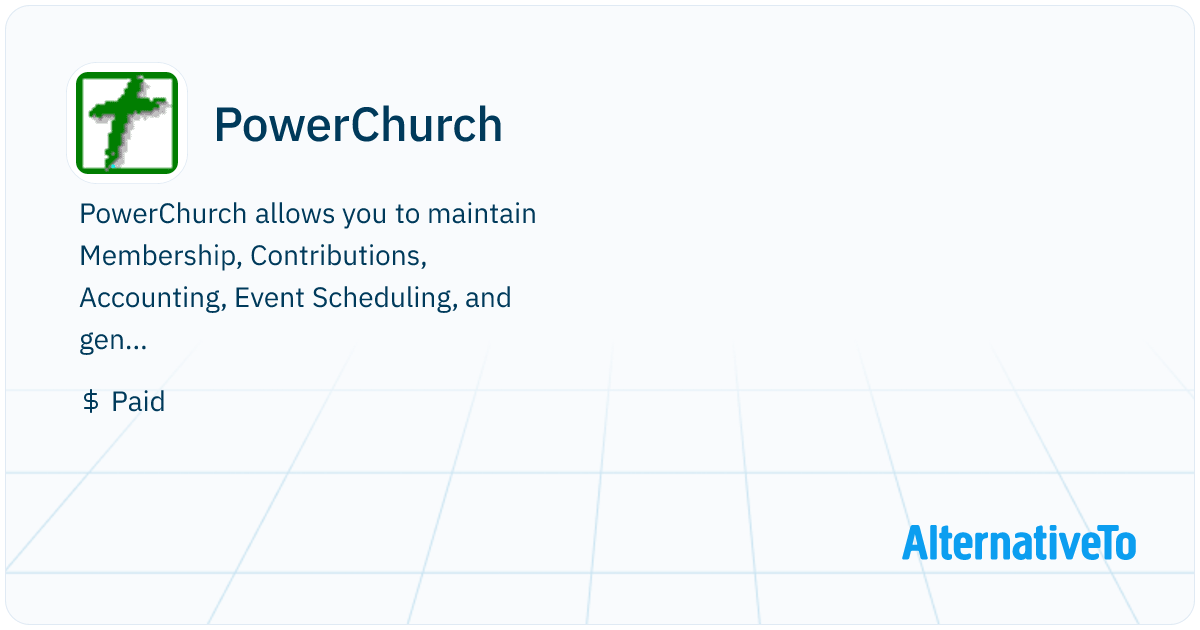 PowerChurch

PowerChurch allows you to maintain Membership, Contributions, Accounting, Event Scheduling, and gen...

$ Paid

AlternativeTo